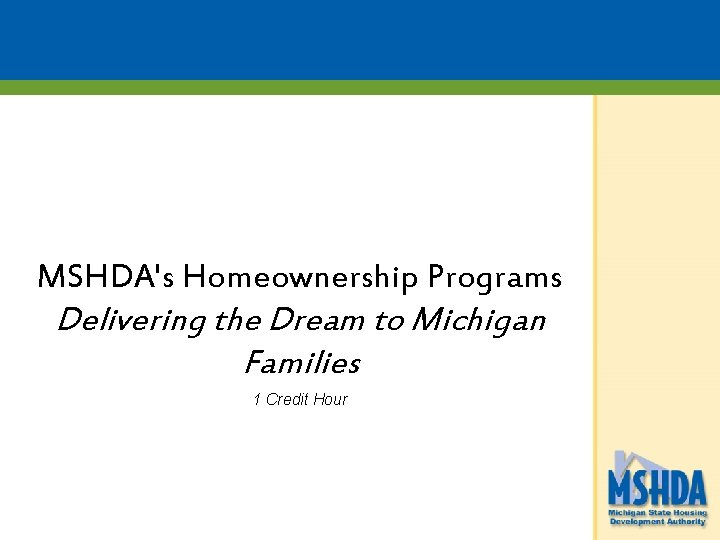 MSHDA's Homeownership Programs
Delivering the Dream to Michigan Families

1 Credit Hour

MSHDA
Michigan State Housing Development Authority